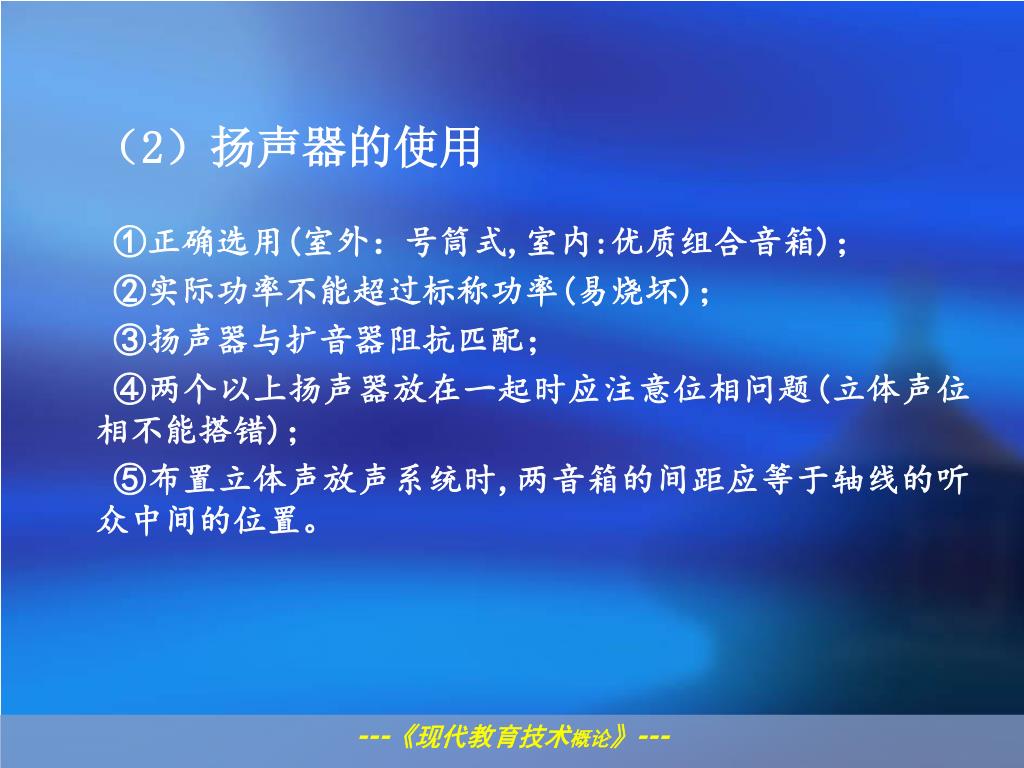 （2）扬声器的使用

①正确选用(室外：号筒式,室内:优质组合音箱)；

②实际功率不能超过标称功率(易烧坏)；

③扬声器与扩音器阻抗匹配；

④两个以上扬声器放在一起时应注意位相问题(立体声位相不能搭错)；

⑤布置立体声放声系统时,两音箱的间距应等于轴线的听众中间的位置。

---《现代教育技术概论》---